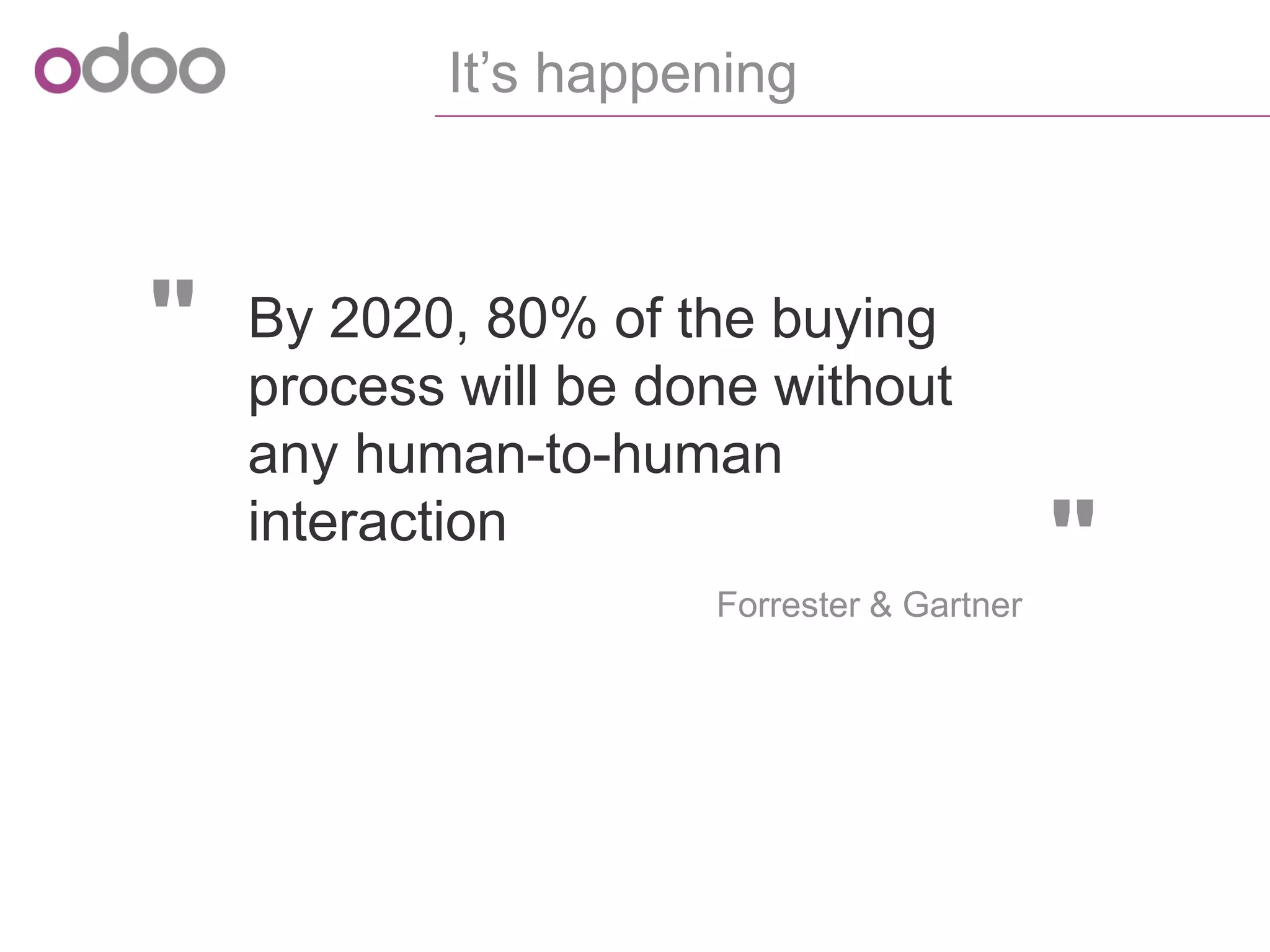 odoo

It's happening

" By 2020, 80% of the buying process will be done without any human-to-human interaction "

Forrester & Gartner